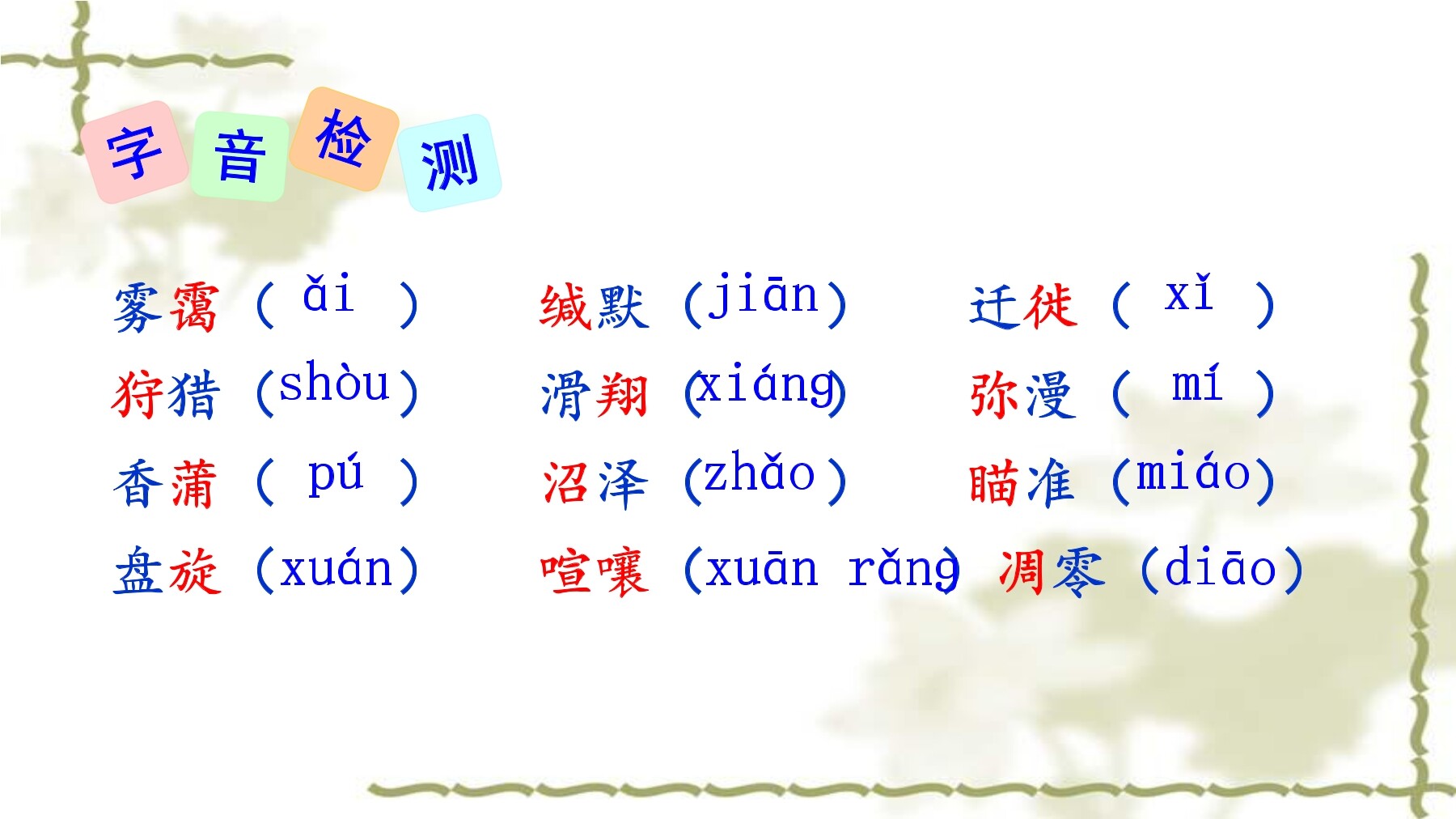 字音检测

雾霭（ ǎi ） 缄默（jiān） 迁徙（ xǐ ）

狩猎（shòu） 滑翔（xiáng） 弥漫（ mí ）

香蒲（ pú ） 沼泽（zhǎo） 瞄准（miáo）

盘旋（xuán） 喧嚷（xuān rǎng） 凋零（diāo）